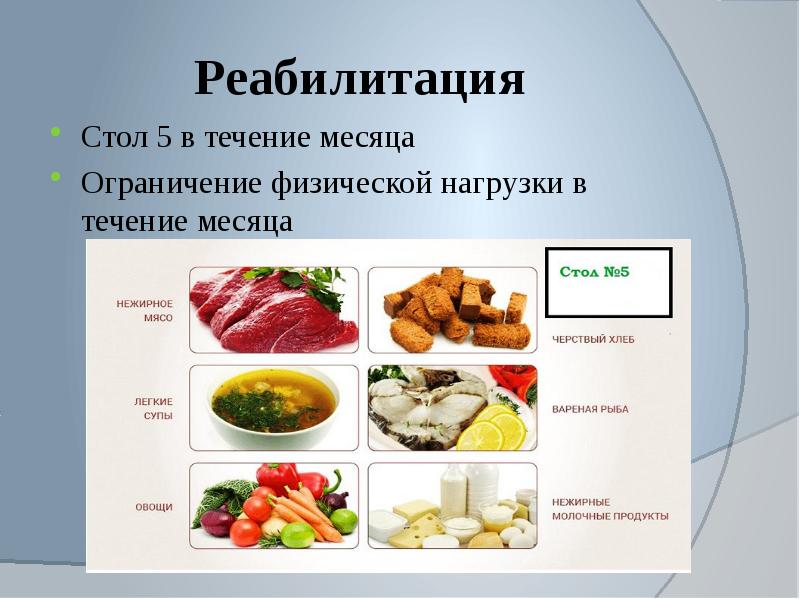 Реабилитация

Стол 5 в течение месяца

Ограничение физической нагрузки в течение месяца

Стол №5

НЕЖИРНОЕ МЯСО

ЧЕРСТВЫЙ ХЛЕБ

ЛЕГКИЕ СУПЫ

ВАРЕНАЯ РЫБА

ОВОЩИ

НЕЖИРНЫЕ МОЛОЧНЫЕ ПРОДУКТЫ